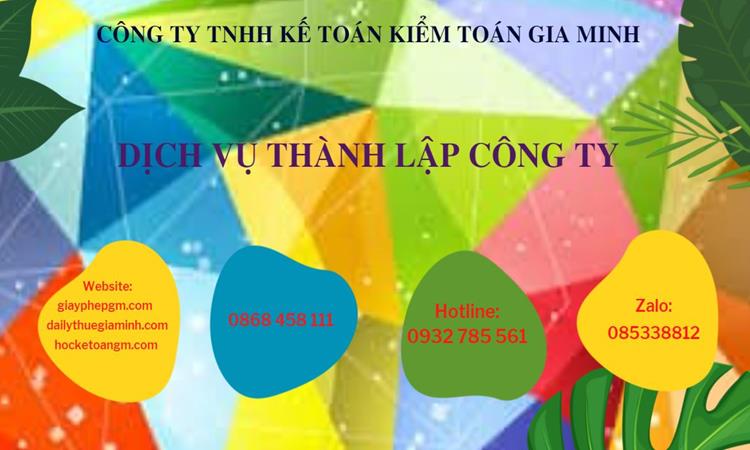 CÔNG TY TNHH KẾ TOÁN KIỂM TOÁN GIA MINH

DỊCH VỤ THÀNH LẬP CÔNG TY

Website:
giayphepgm.com
dailythuegiaminh.com
hocketoangm.com

0868 458 111

Hotline:
0932 785 561

Zalo:
085338812